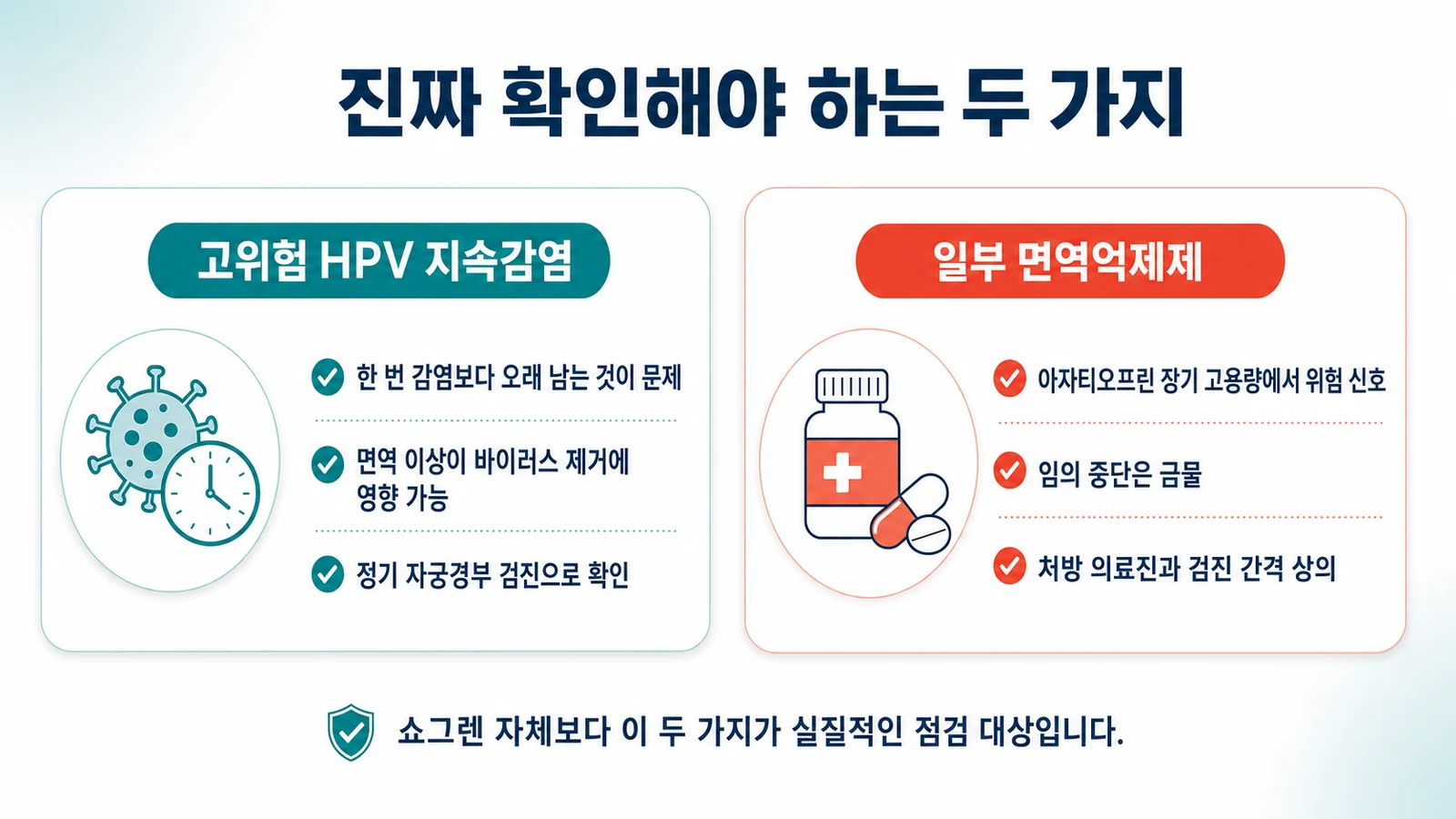 진짜 확인해야 하는 두 가지

고위험 HPV 지속감염

한 번 감염보다 오래 남는 것이 문제

면역 이상이 바이러스 제거에 영향 가능

정기 자궁경부 검진으로 확인

일부 면역억제제

아자티오프린 장기 고용량에서 위험 신호

임의 중단은 금물

처방 의료진과 검진 간격 상의

쇼그렌 자체보다 이 두 가지가 실질적인 점검 대상입니다.